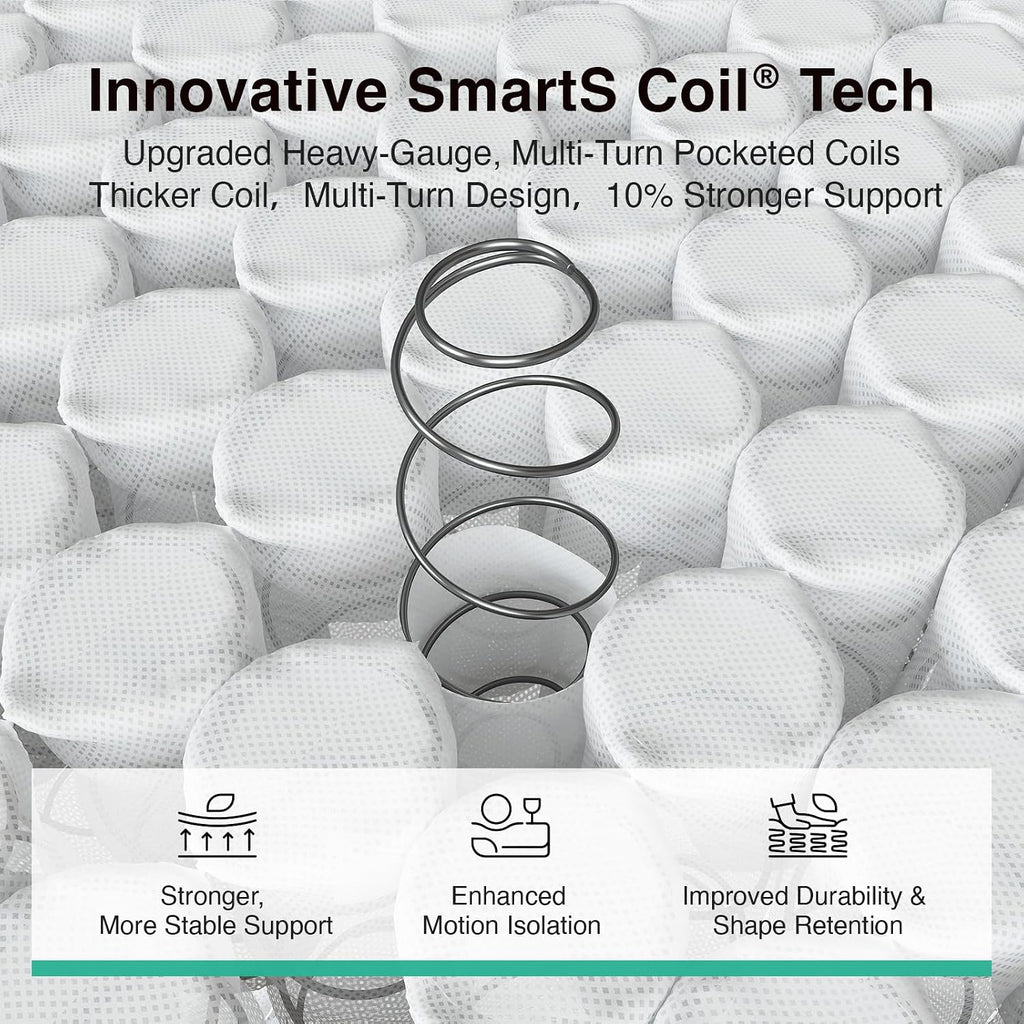 Innovative SmartS Coil® Tech

Upgraded Heavy-Gauge, Multi-Turn Pocketed Coils
Thicker Coil, Multi-Turn Design, 10% Stronger Support

Stronger,
More Stable Support

Enhanced
Motion Isolation

Improved Durability &
Shape Retention